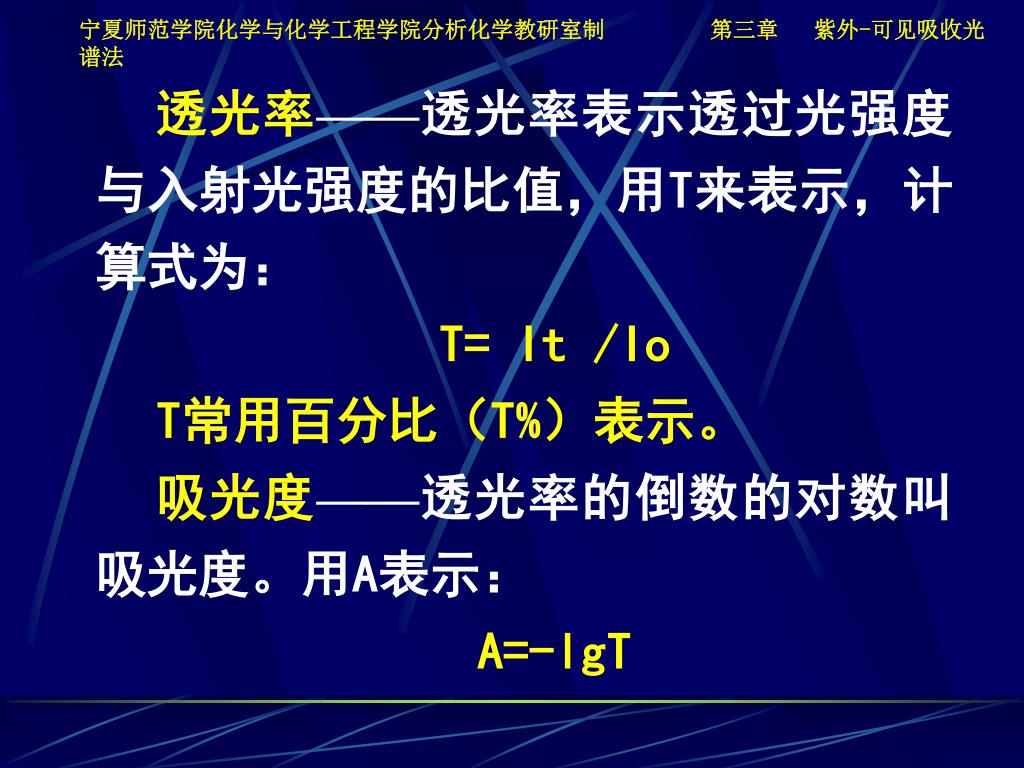 宁夏师范学院化学与化学工程学院分析化学教研室制　　第三章　紫外-可见吸收光谱法

透光率——透光率表示透过光强度与入射光强度的比值，用T来表示，计算式为：

T= It /Io

T常用百分比（T%）表示。

吸光度——透光率的倒数的对数叫吸光度。用A表示：

A=-lgT